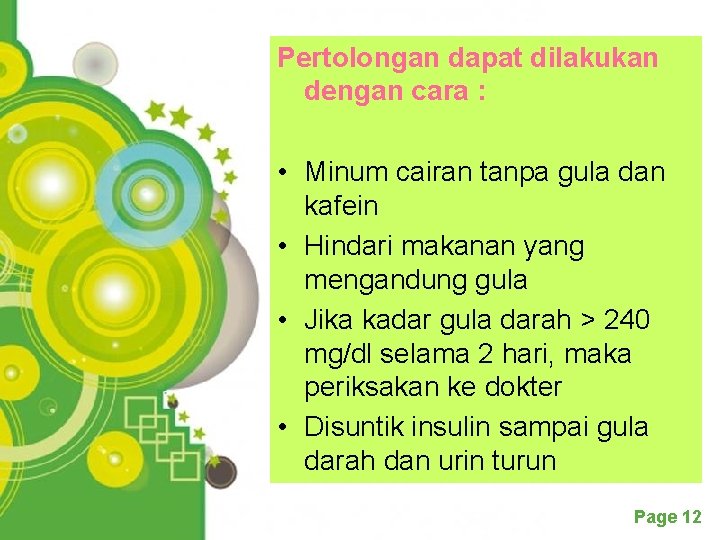 Pertolongan dapat dilakukan dengan cara :

• Minum cairan tanpa gula dan kafein
• Hindari makanan yang mengandung gula
• Jika kadar gula darah > 240 mg/dl selama 2 hari, maka periksakan ke dokter
• Disuntik insulin sampai gula darah dan urin turun

Page 12